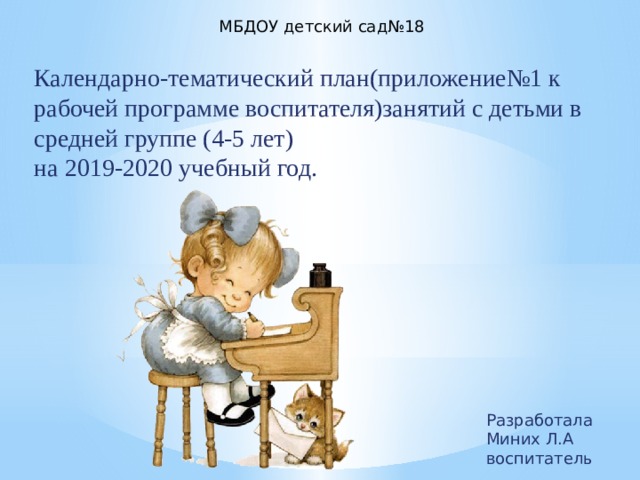 МБДОУ детский сад№18

Календарно-тематический план(приложение№1 к рабочей программе воспитателя)занятий с детьми в средней группе (4-5 лет)
на 2019-2020 учебный год.

Разработала
Миних Л.А
воспитатель